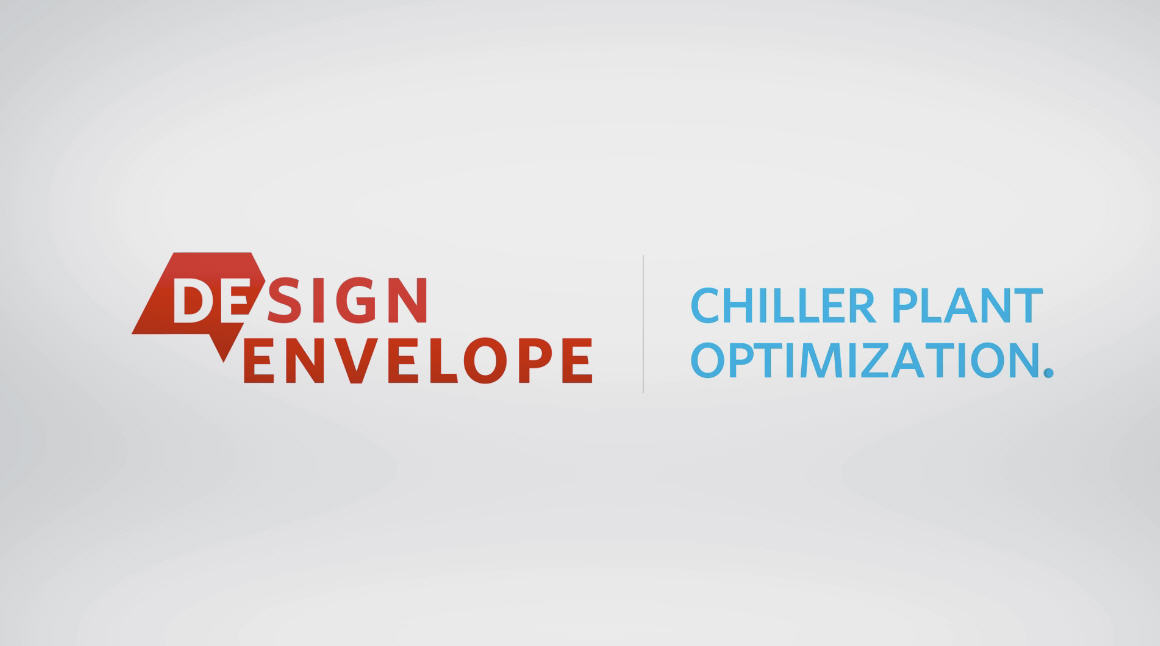 DESIGN ENVELOPE

CHILLER PLANT OPTIMIZATION.